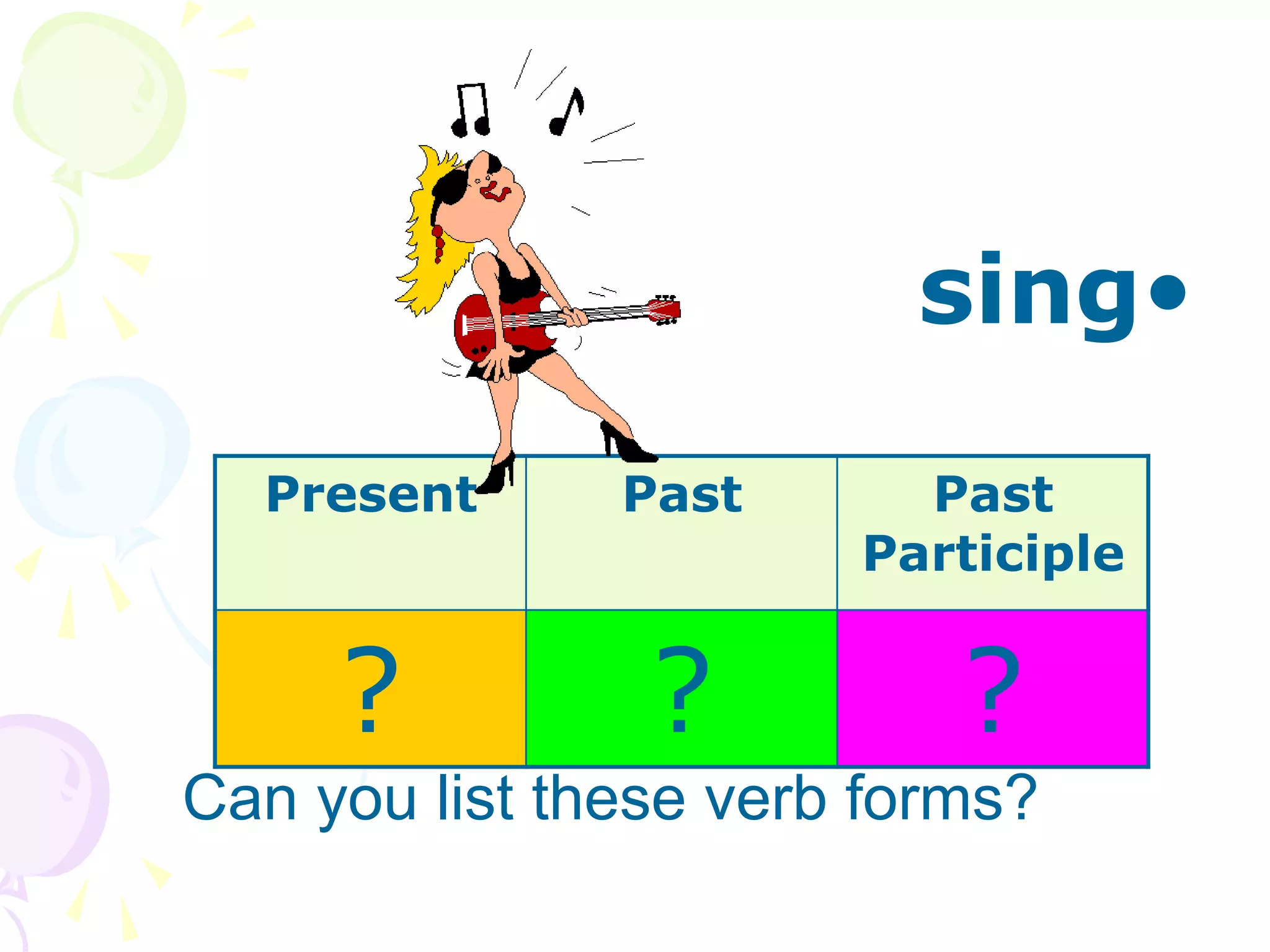 sing•

| Present | Past | Past Participle |
|---|---|---|
| ? | ? | ? |

Can you list these verb forms?